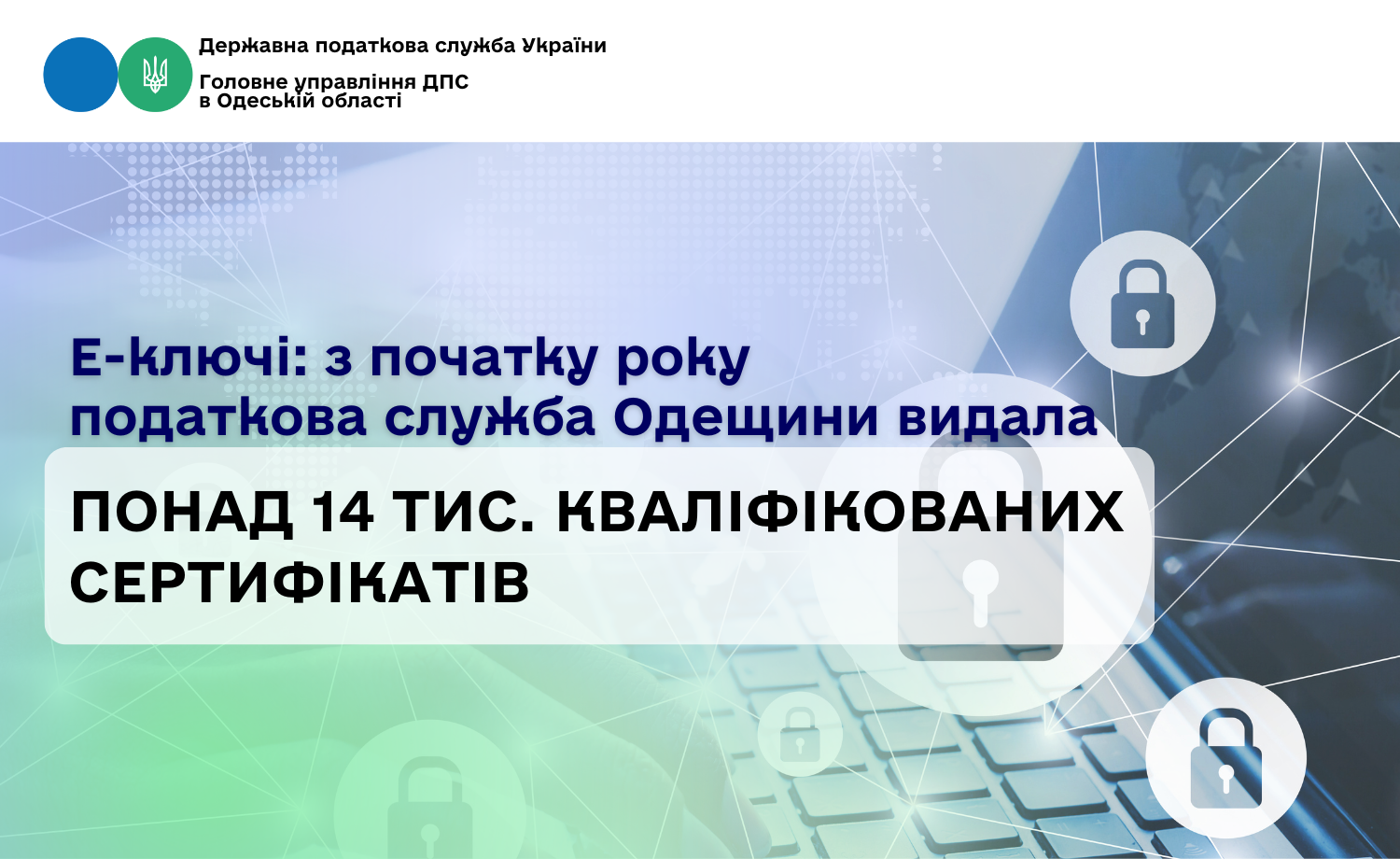 Державна податкова служба України

Головне управління ДПС в Одеській області

Е-ключі: з початку року податкова служба Одещини видала

ПОНАД 14 ТИС. КВАЛІФІКОВАНИХ СЕРТИФІКАТІВ